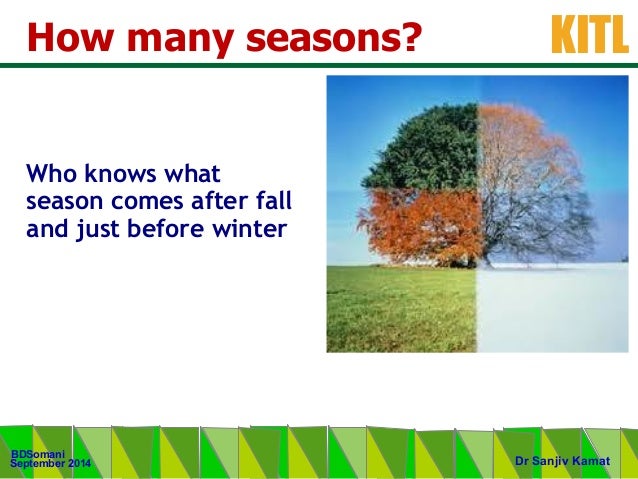 How many seasons?

KITL

Who knows what season comes after fall and just before winter

BDSomani
September 2014

Dr Sanjiv Kamat